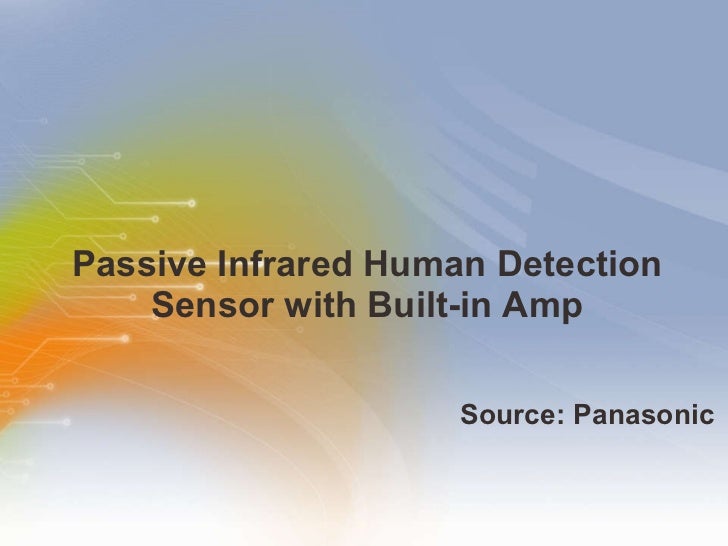 Passive Infrared Human Detection Sensor with Built-in Amp

Source: Panasonic